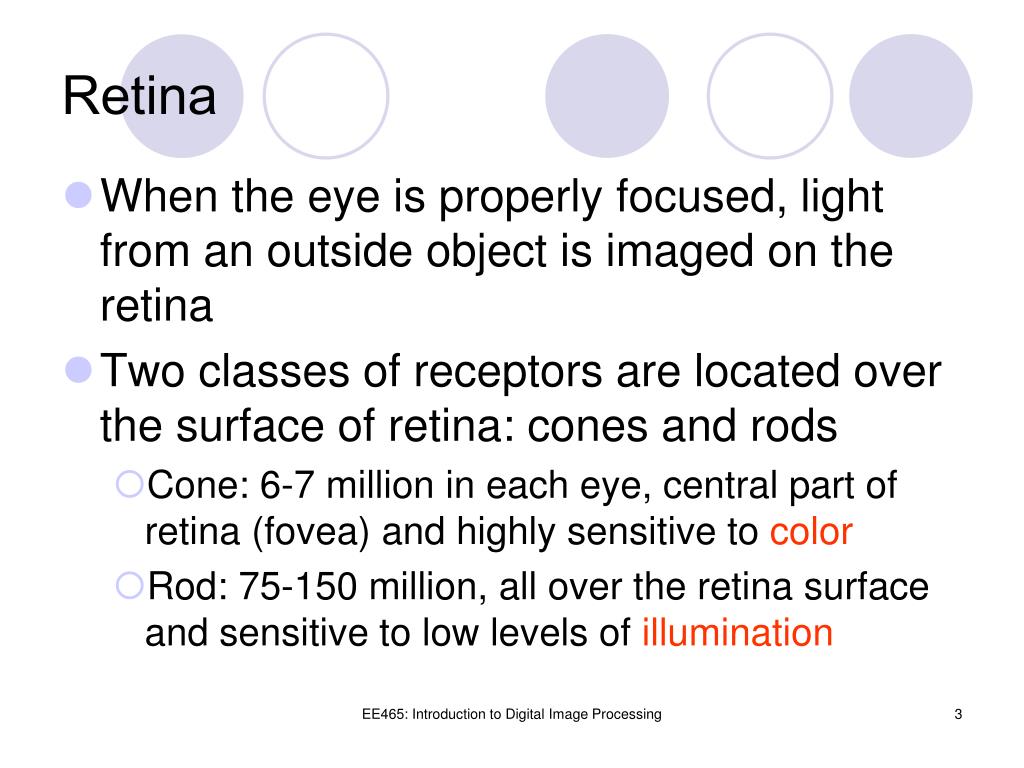 Retina

When the eye is properly focused, light from an outside object is imaged on the retina

Two classes of receptors are located over the surface of retina: cones and rods

Cone: 6-7 million in each eye, central part of retina (fovea) and highly sensitive to color

Rod: 75-150 million, all over the retina surface and sensitive to low levels of illumination

EE465: Introduction to Digital Image Processing

3